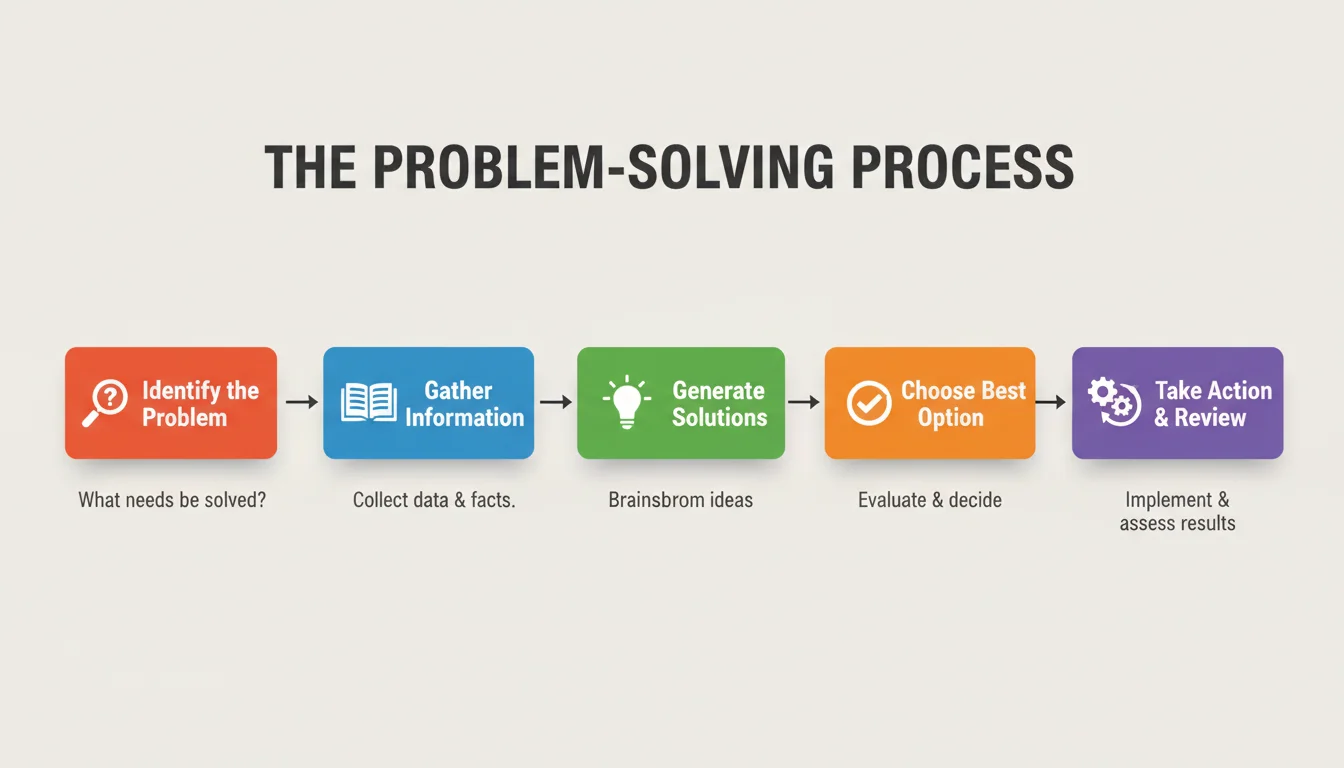 THE PROBLEM-SOLVING PROCESS

Identify the Problem

What needs be solved?

Gather Information

Collect data & facts.

Generate Solutions

Brainsbrom ideas

Choose Best Option

Evaluate & decide

Take Action & Review

Implement & assess results